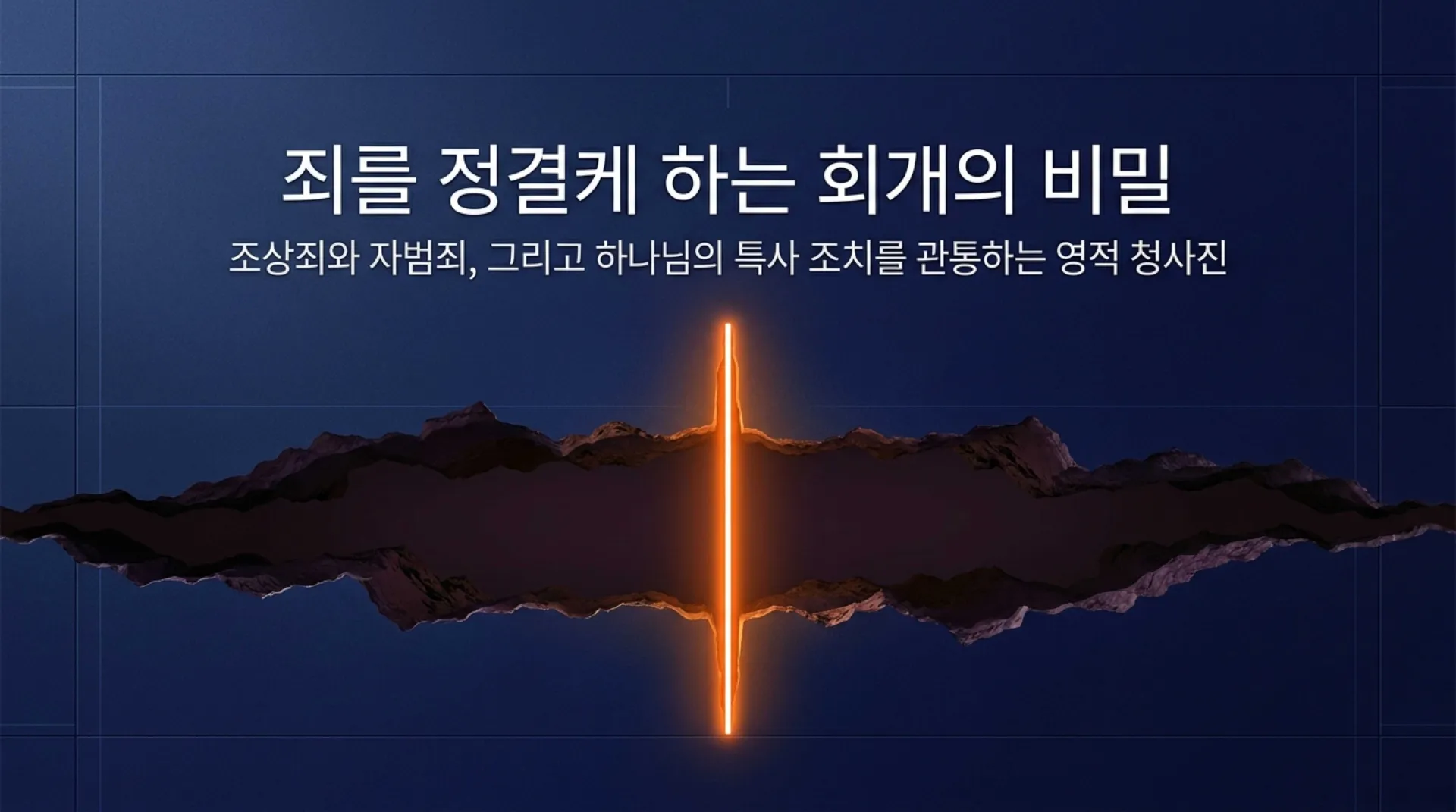 죄를 정결케 하는 회개의 비밀

조상죄와 자범죄, 그리고 하나님의 특사 조치를 관통하는 영적 청사진